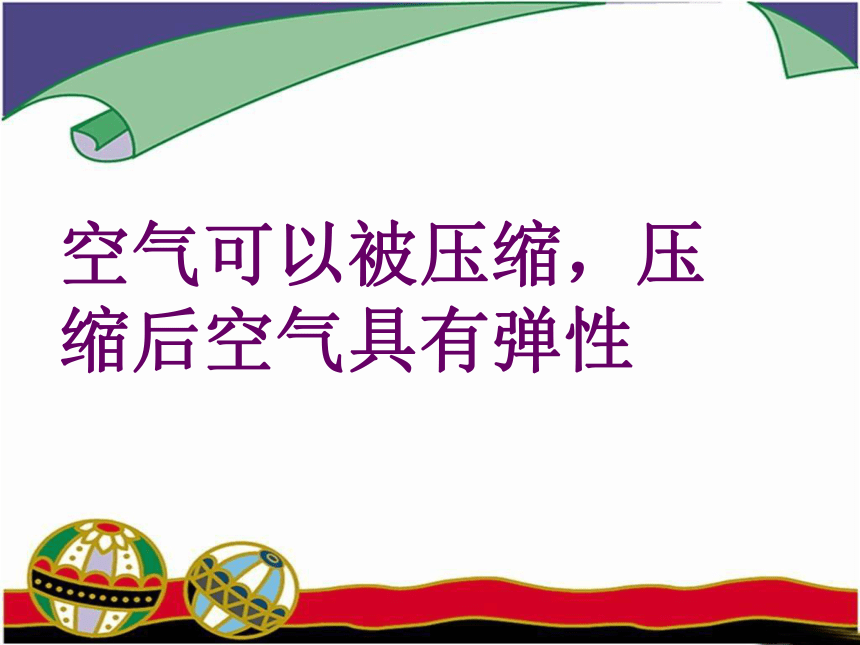 空气可以被压缩，压缩后空气具有弹性